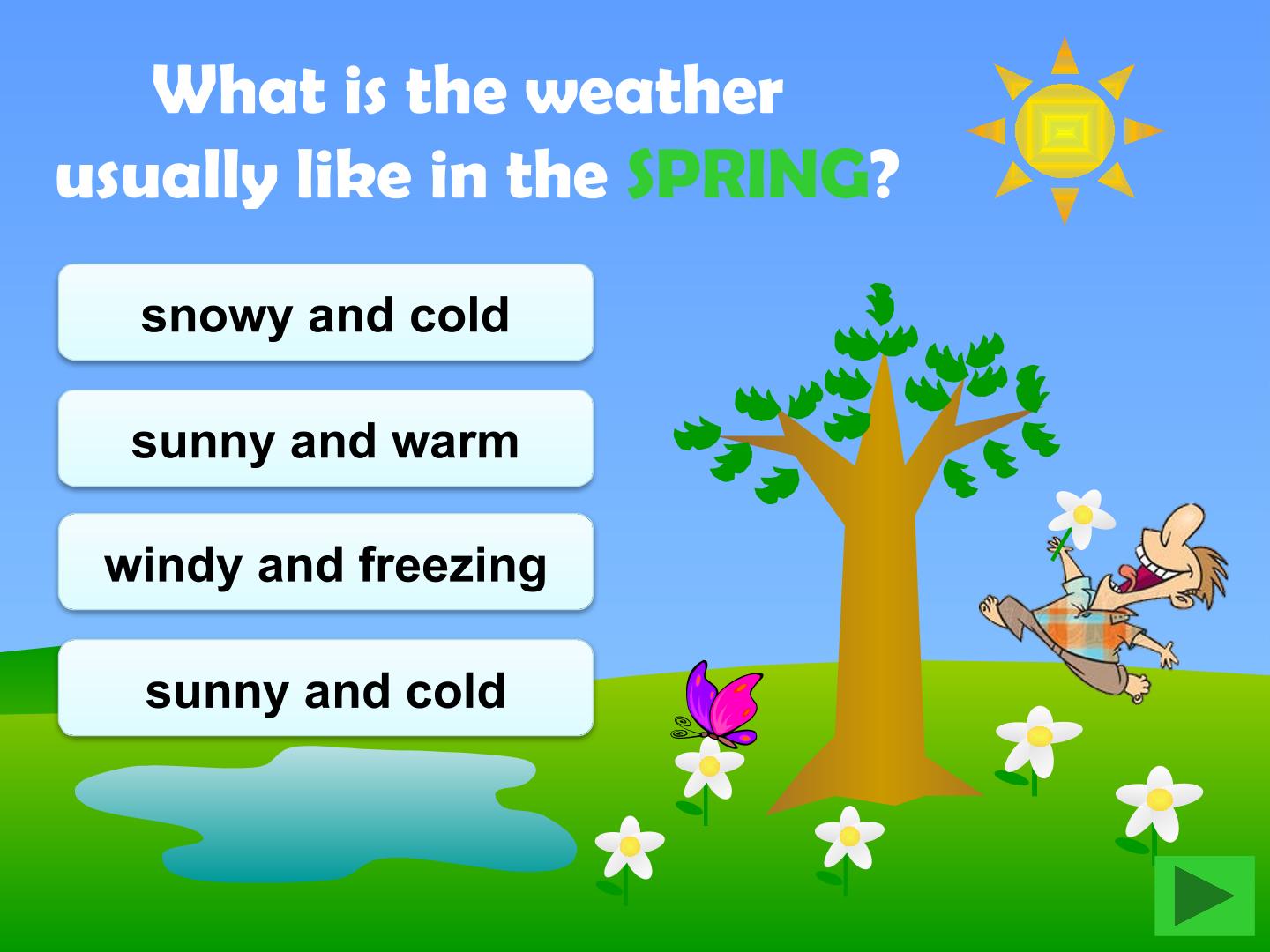 What is the weather usually like in the SPRING?

snowy and cold

sunny and warm

windy and freezing

sunny and cold